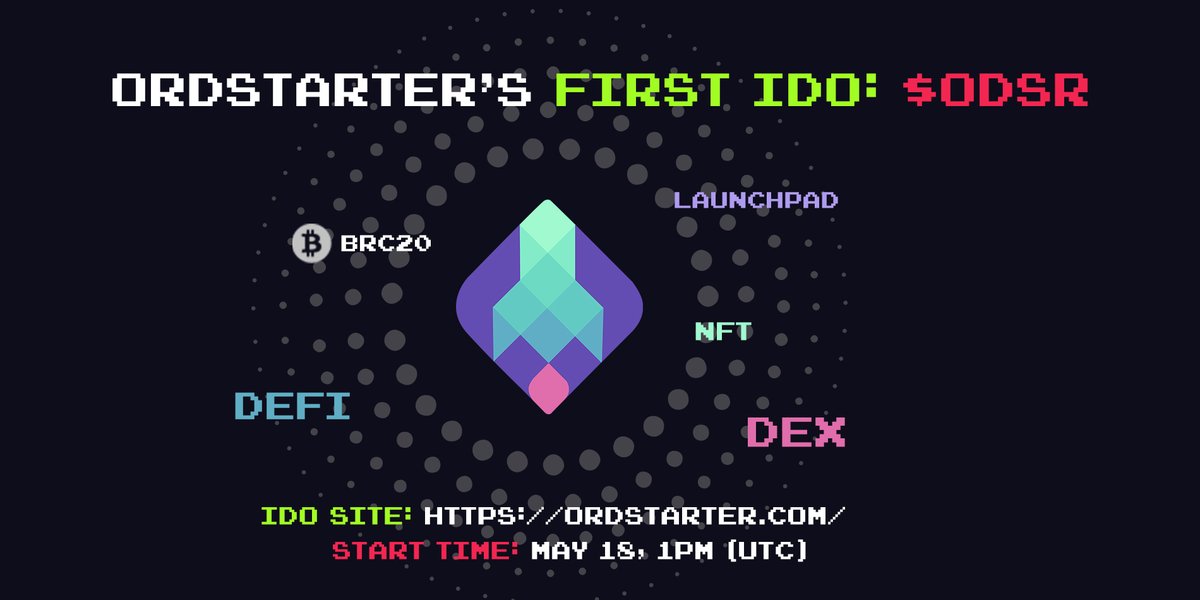 ORDSTARTER'S FIRST IDO: $ODSR

LAUNCHPAD

BRC20

NFT

DEFI

DEX

IDO SITE: HTTPS://ORDSTARTER.COM/
START TIME: MAY 18, 1PM (UTC)